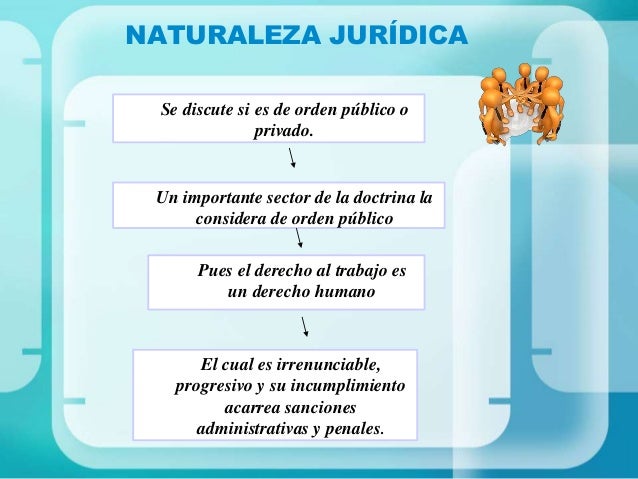 NATURALEZA JURÍDICA

Se discute si es de orden público o privado.

Un importante sector de la doctrina la considera de orden público

Pues el derecho al trabajo es un derecho humano

El cual es irrenunciable, progresivo y su incumplimiento acarrea sanciones administrativas y penales.